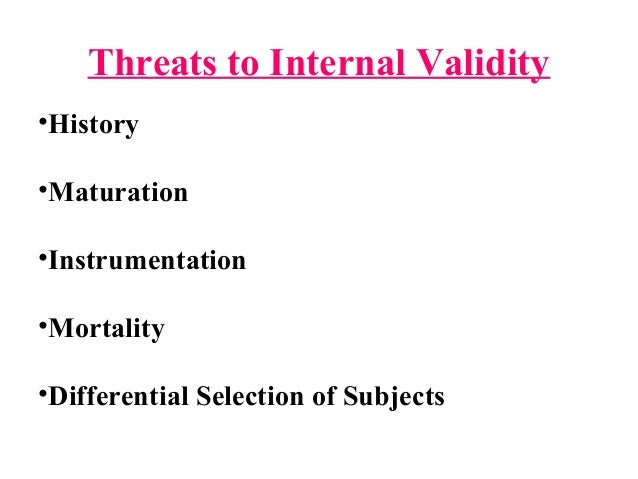 Threats to Internal Validity

•History

•Maturation

•Instrumentation

•Mortality

•Differential Selection of Subjects